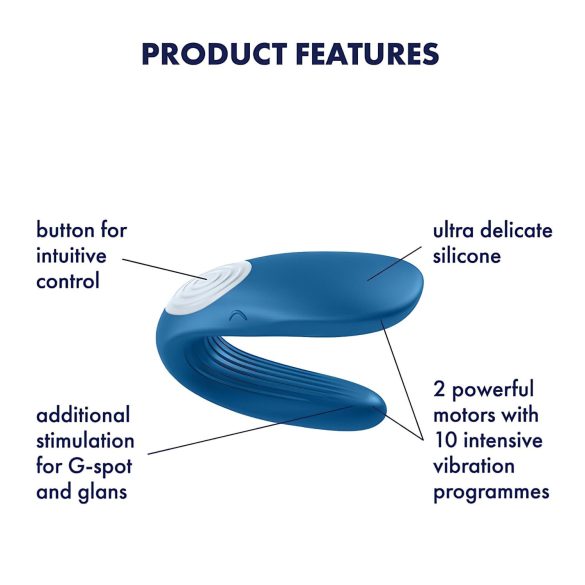 PRODUCT FEATURES

button for intuitive control

ultra delicate silicone

additional stimulation for G-spot and glans

2 powerful motors with 10 intensive vibration programmes